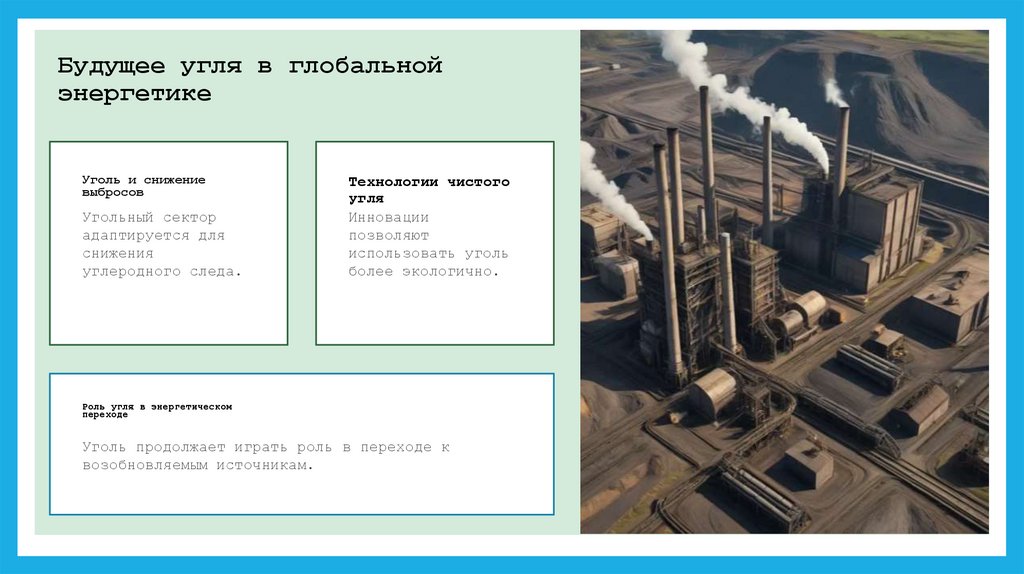 Будущее угля в глобальной энергетике

Уголь и снижение выбросов

Угольный сектор адаптируется для снижения углеродного следа.

Технологии чистого угля

Инновации позволяют использовать уголь более экологично.

Роль угля в энергетическом переходе

Уголь продолжает играть роль в переходе к возобновляемым источникам.